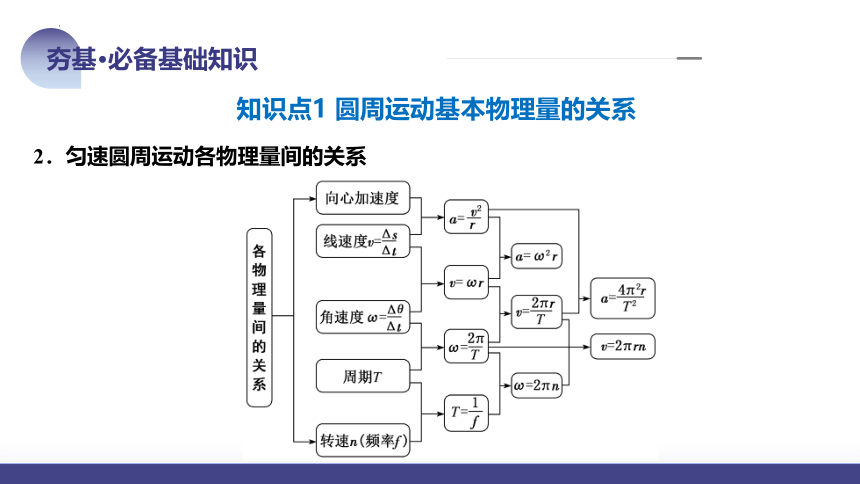 夯基·必备基础知识

知识点1 圆周运动基本物理量的关系

2．匀速圆周运动各物理量间的关系

各物理量间的关系

向心加速度

线速度$v=\frac{\Delta s}{\Delta t}$

角速度 $\omega=\frac{\Delta\theta}{\Delta t}$

周期$T$

转速$n$（频率$f$）

$a=\frac{v^2}{r}$

$v=\omega r$

$\omega=\frac{2\pi}{T}$

$T=\frac{1}{f}$

$a=\omega^2 r$

$v=\frac{2\pi r}{T}$

$\omega=2\pi n$

$a=\frac{4\pi^2 r}{T^2}$

$v=2\pi rn$